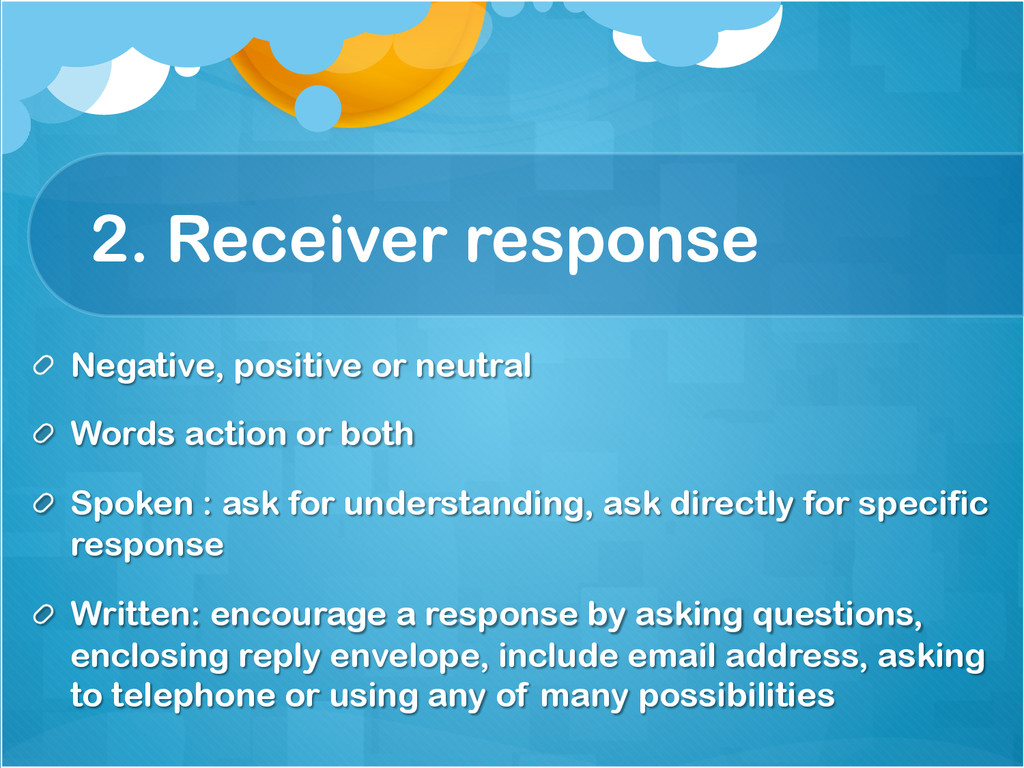 2. Receiver response

Negative, positive or neutral

Words action or both

Spoken : ask for understanding, ask directly for specific response

Written: encourage a response by asking questions, enclosing reply envelope, include email address, asking to telephone or using any of many possibilities